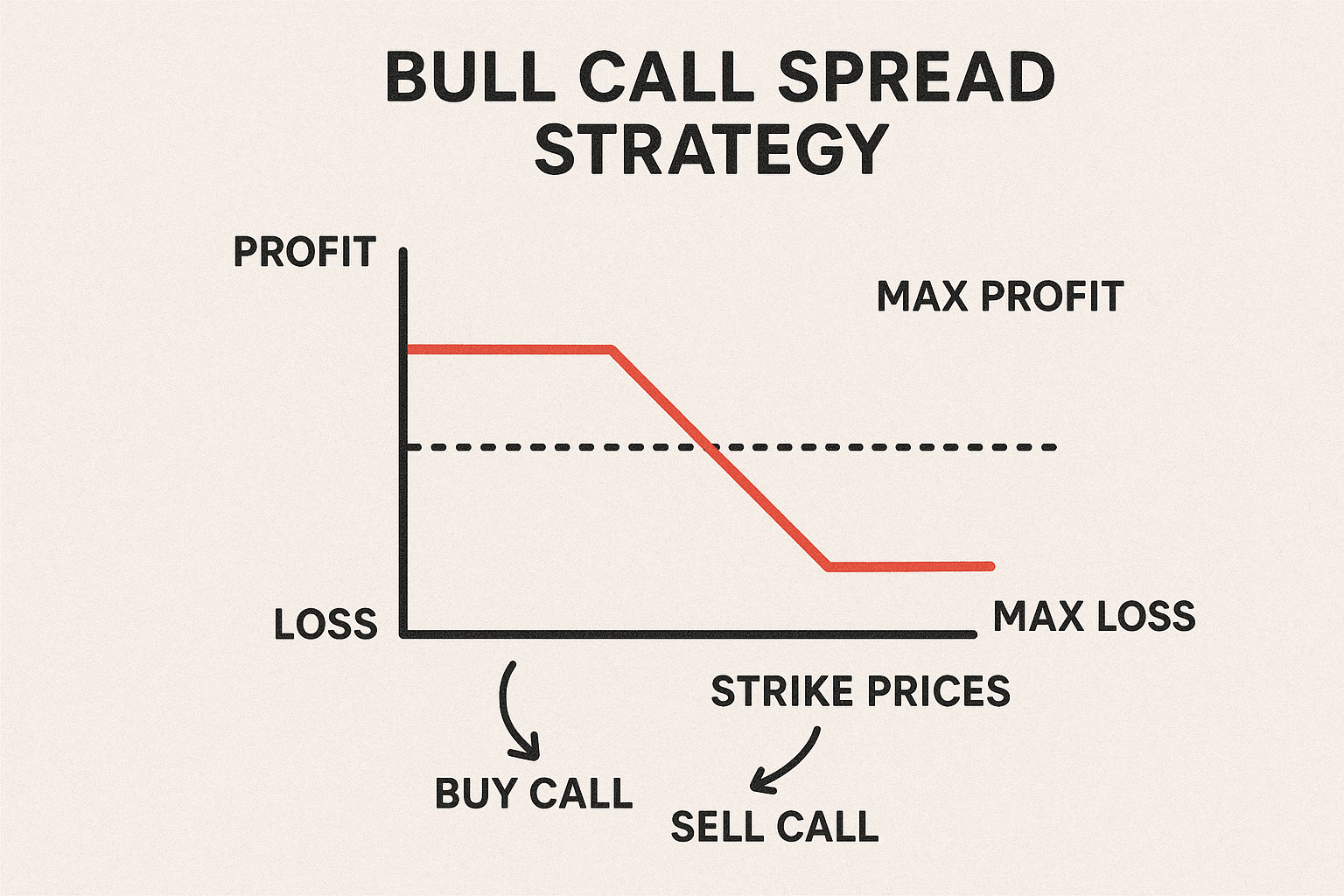 BULL CALL SPREAD STRATEGY

PROFIT

MAX PROFIT

LOSS

MAX LOSS

STRIKE PRICES

BUY CALL

SELL CALL